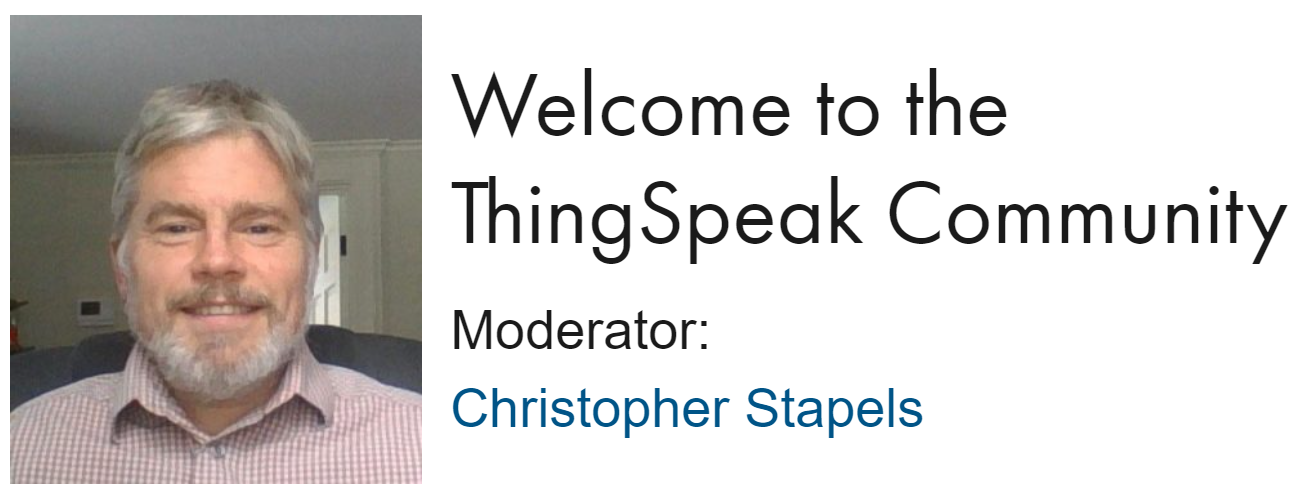 Welcome to the ThingSpeak Community

Moderator:
Christopher Stapels